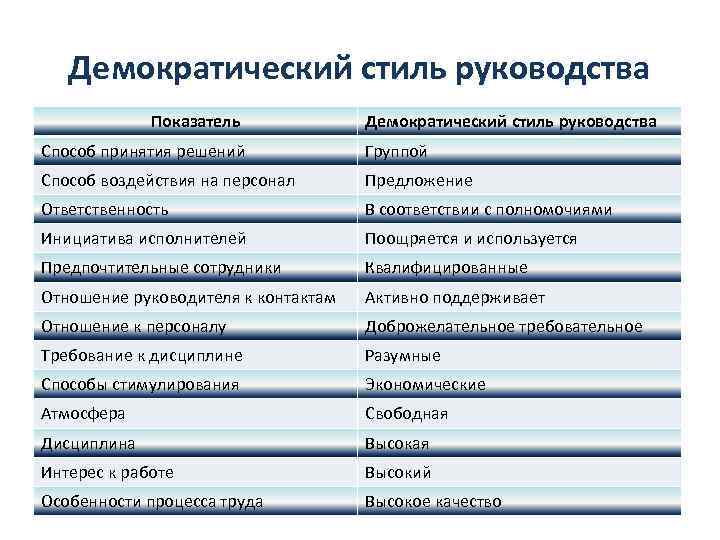 Демократический стиль руководства

| Показатель | Демократический стиль руководства |
|---|---|
| Способ принятия решений | Группой |
| Способ воздействия на персонал | Предложение |
| Ответственность | В соответствии с полномочиями |
| Инициатива исполнителей | Поощряется и используется |
| Предпочтительные сотрудники | Квалифицированные |
| Отношение руководителя к контактам | Активно поддерживает |
| Отношение к персоналу | Доброжелательное требовательное |
| Требование к дисциплине | Разумные |
| Способы стимулирования | Экономические |
| Атмосфера | Свободная |
| Дисциплина | Высокая |
| Интерес к работе | Высокий |
| Особенности процесса труда | Высокое качество |